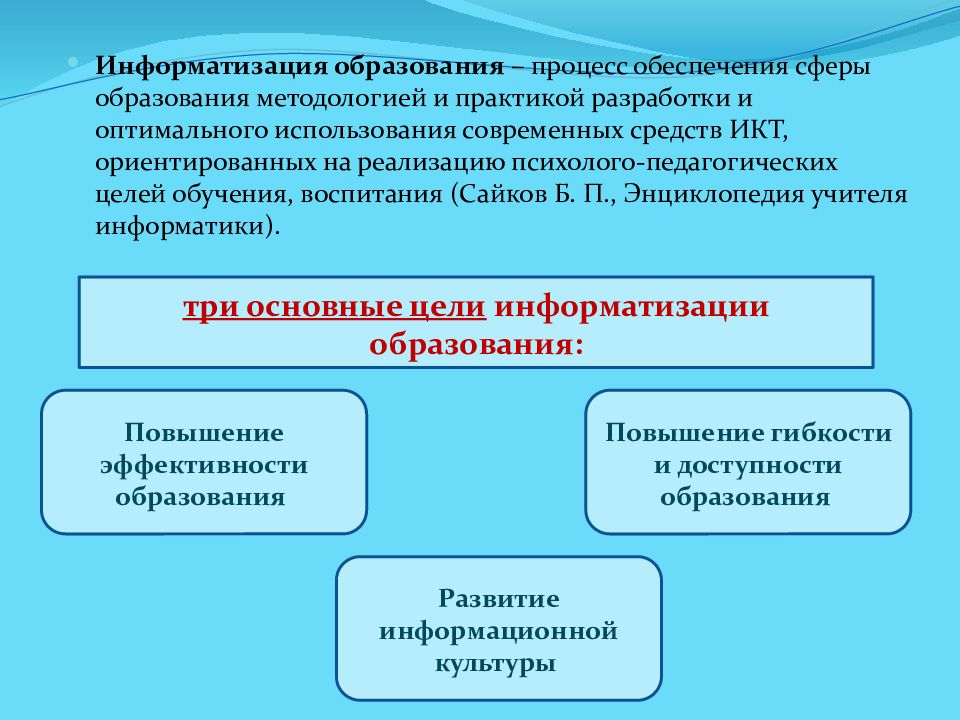 Информатизация образования – процесс обеспечения сферы образования методологией и практикой разработки и оптимального использования современных средств ИКТ, ориентированных на реализацию психолого-педагогических целей обучения, воспитания (Сайков Б. П., Энциклопедия учителя информатики).

три основные цели информатизации образования:

Повышение эффективности образования

Повышение гибкости и доступности образования

Развитие информационной культуры